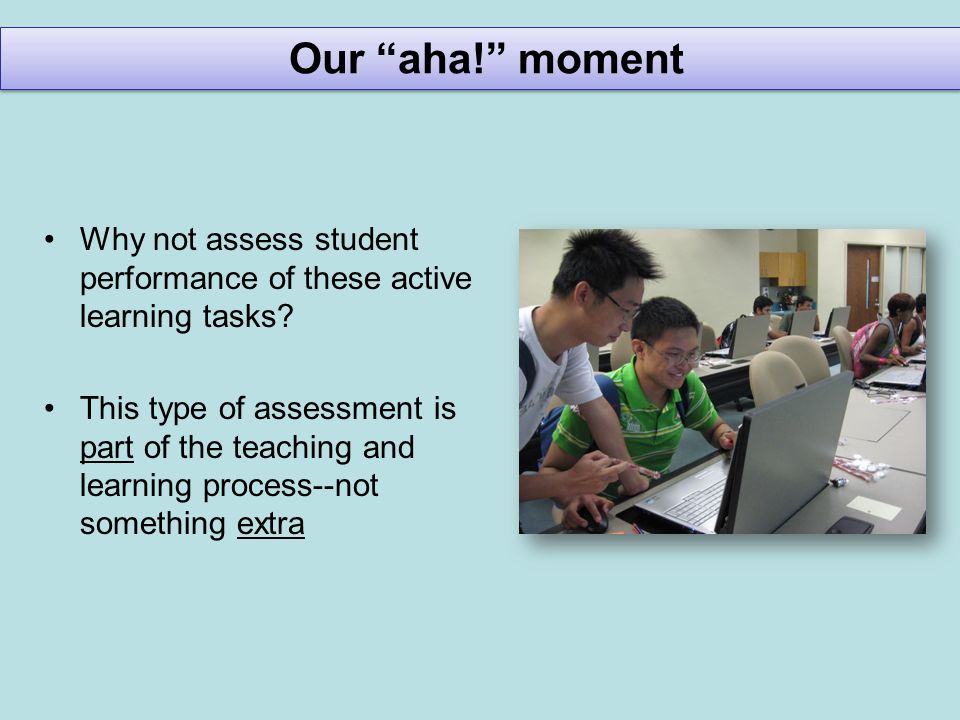 Our “aha!” moment

• Why not assess student performance of these active learning tasks?

• This type of assessment is part of the teaching and learning process--not something extra